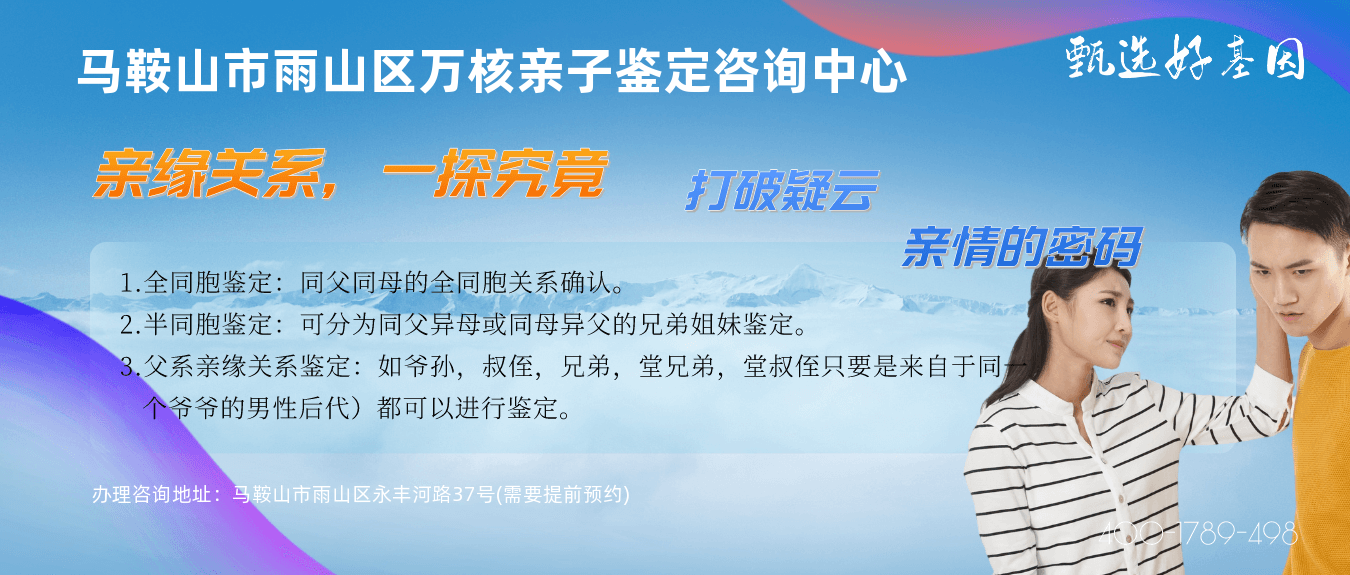 马鞍山市雨山区万核亲子鉴定咨询中心

甄选好基因

亲缘关系，一探究竟

打破疑云

亲情的密码

1.全同胞鉴定：同父同母的全同胞关系确认。
2.半同胞鉴定：可分为同父异母或同母异父的兄弟姐妹鉴定。
3.父系亲缘关系鉴定：如爷孙，叔侄，兄弟，堂兄弟，堂叔侄只要是来自于同一个爷爷的男性后代）都可以进行鉴定。

办理咨询地址：马鞍山市雨山区永丰河路37号(需要提前预约)

400-1789-498